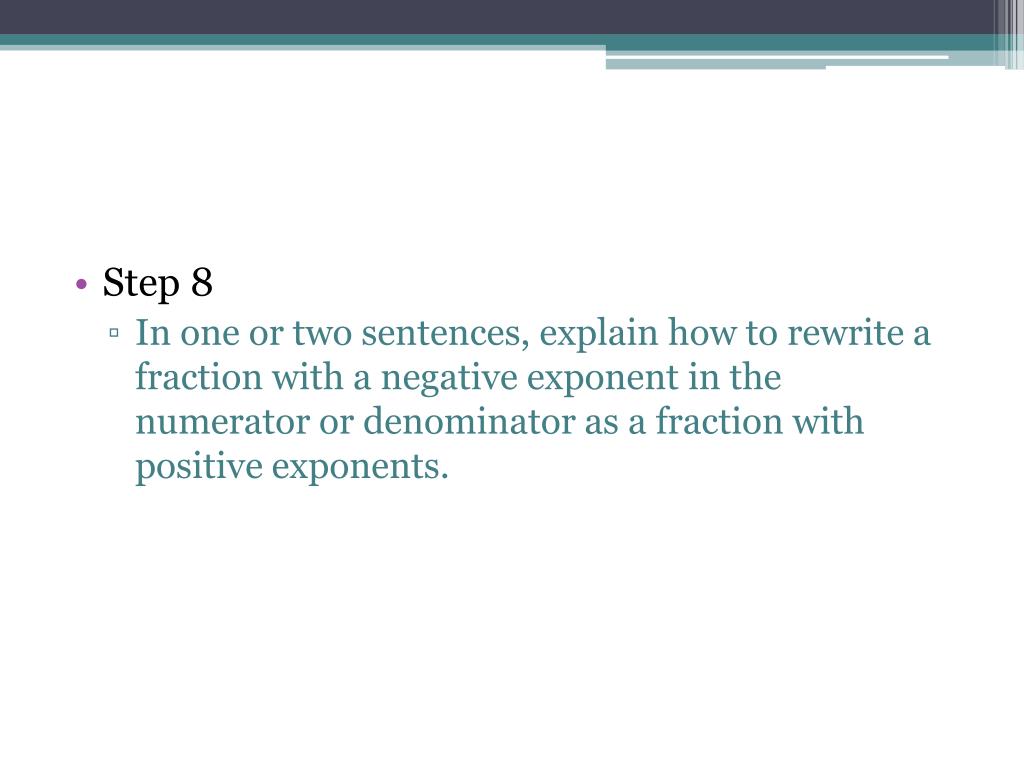 • Step 8
▫ In one or two sentences, explain how to rewrite a fraction with a negative exponent in the numerator or denominator as a fraction with positive exponents.